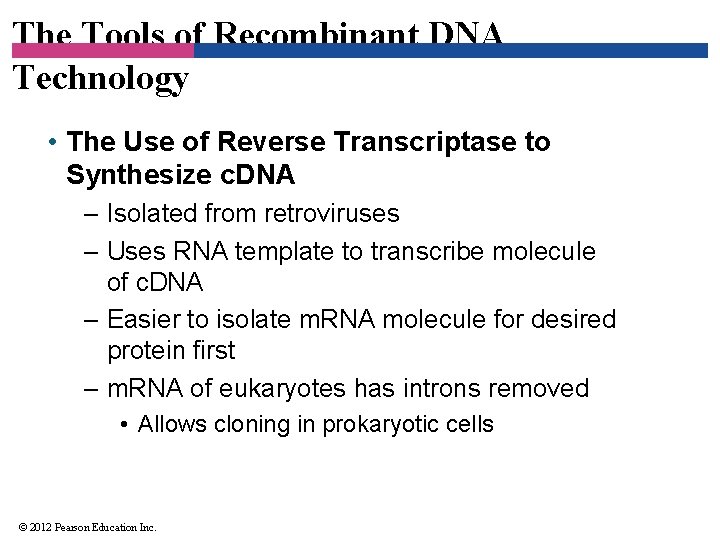 The Tools of Recombinant DNA Technology

• The Use of Reverse Transcriptase to Synthesize cDNA
– Isolated from retroviruses
– Uses RNA template to transcribe molecule of cDNA
– Easier to isolate mRNA molecule for desired protein first
– mRNA of eukaryotes has introns removed
• Allows cloning in prokaryotic cells

© 2012 Pearson Education Inc.